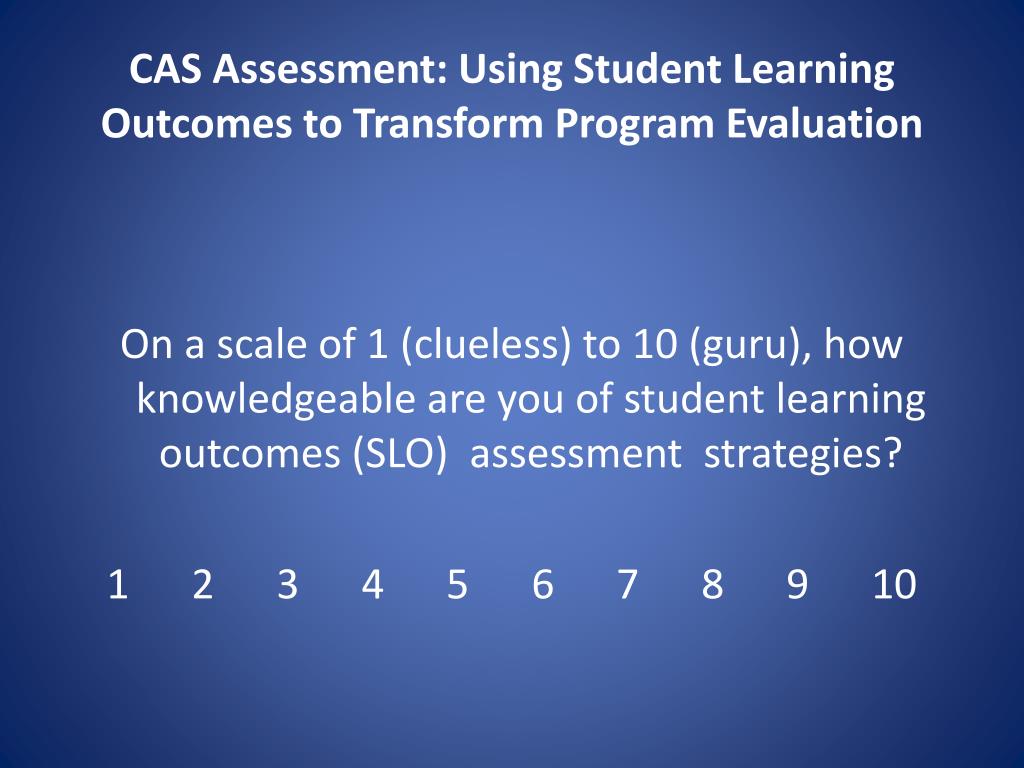 CAS Assessment: Using Student Learning Outcomes to Transform Program Evaluation

On a scale of 1 (clueless) to 10 (guru), how knowledgeable are you of student learning outcomes (SLO) assessment strategies?

1 2 3 4 5 6 7 8 9 10